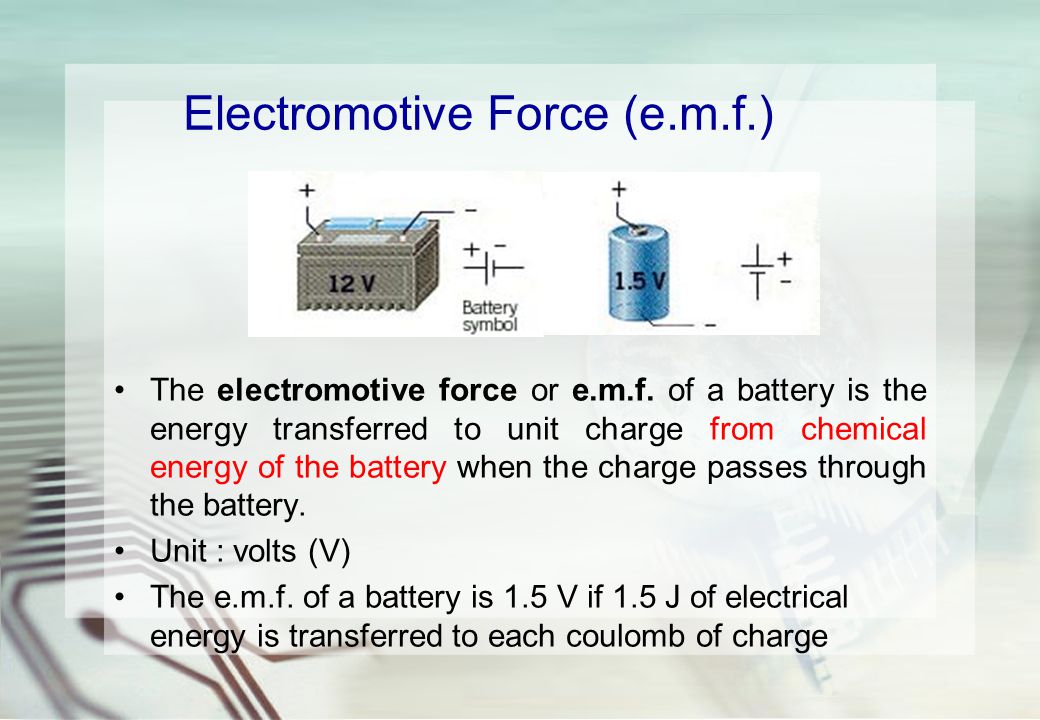 Electromotive Force (e.m.f.)

+
−
12 V
+ −
Battery symbol
+
1.5 V
−
+
−

• The electromotive force or e.m.f. of a battery is the energy transferred to unit charge from chemical energy of the battery when the charge passes through the battery.

• Unit : volts (V)

• The e.m.f. of a battery is 1.5 V if 1.5 J of electrical energy is transferred to each coulomb of charge